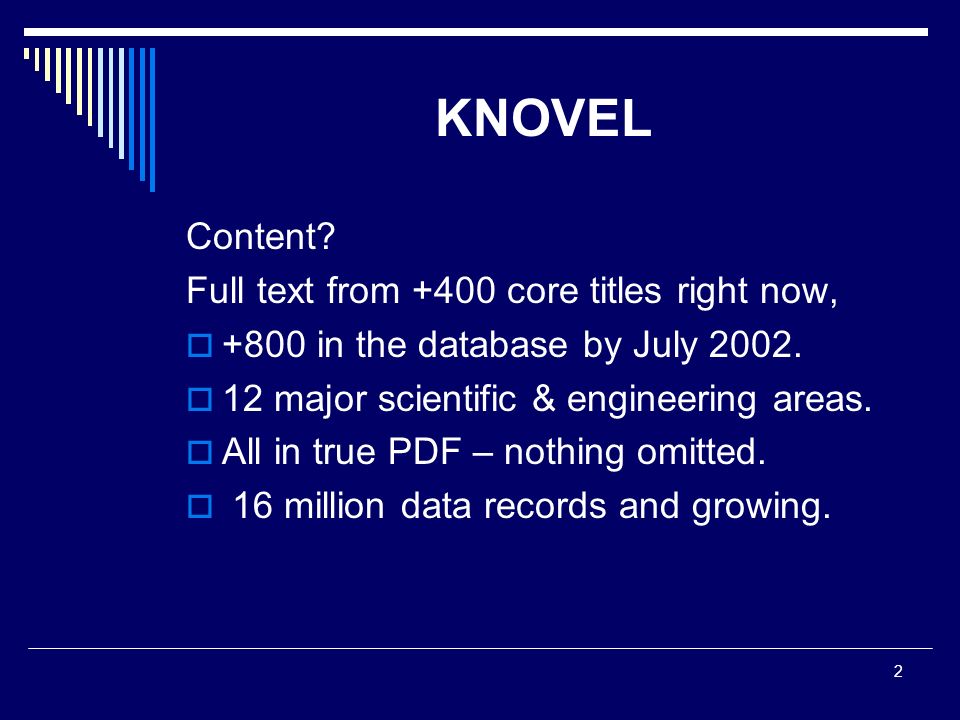 KNOVEL

Content?

Full text from +400 core titles right now,

+800 in the database by July 2002.

12 major scientific & engineering areas.

All in true PDF – nothing omitted.

16 million data records and growing.

2